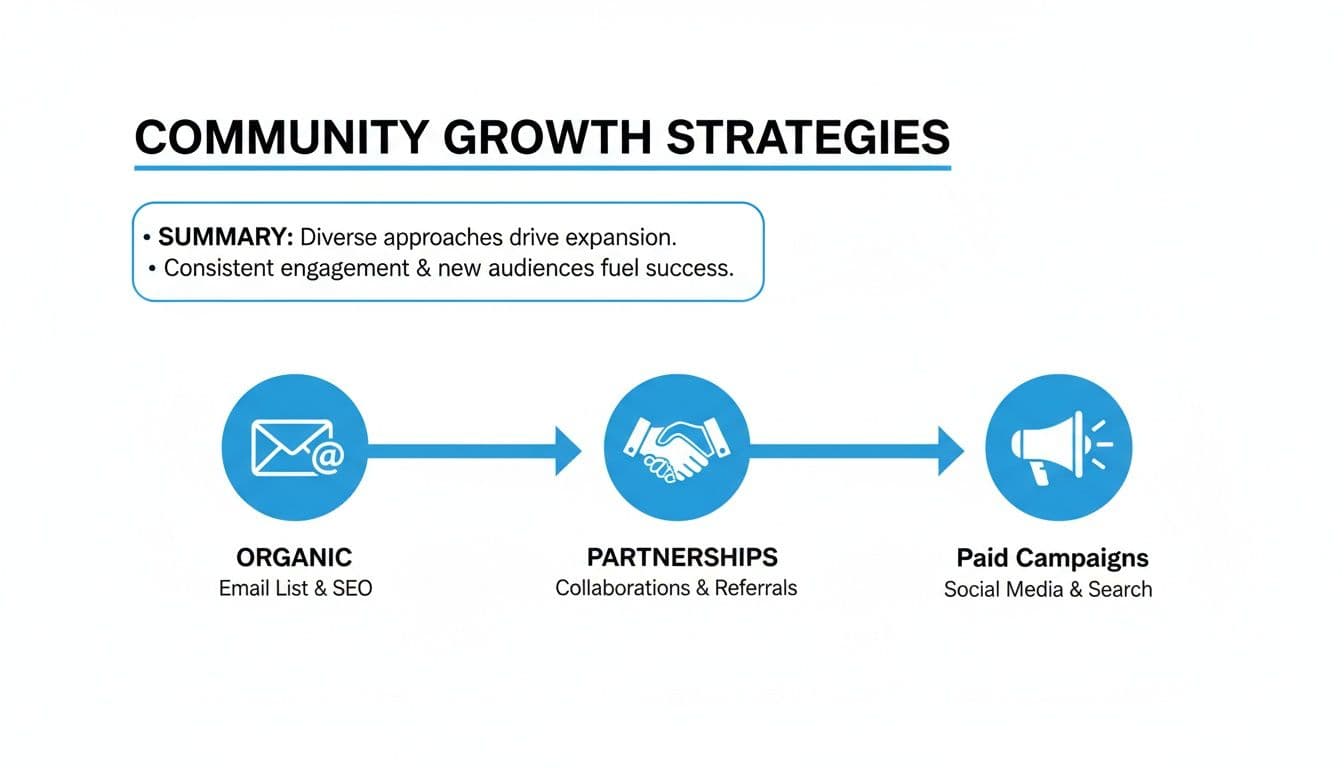 COMMUNITY GROWTH STRATEGIES

• SUMMARY: Diverse approaches drive expansion.
• Consistent engagement & new audiences fuel success.

ORGANIC
Email List & SEO

PARTNERSHIPS
Collaborations & Referrals

Paid Campaigns
Social Media & Search